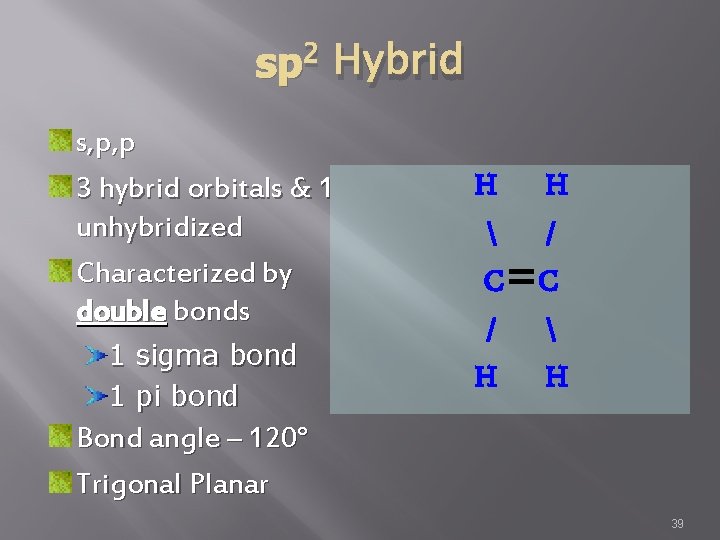 $sp^2$ Hybrid

s,p,p

3 hybrid orbitals & 1 unhybridized

Characterized by double bonds

1 sigma bond

1 pi bond

Bond angle – 120°

Trigonal Planar

H H
\ /
C=C
/ \
H H

39